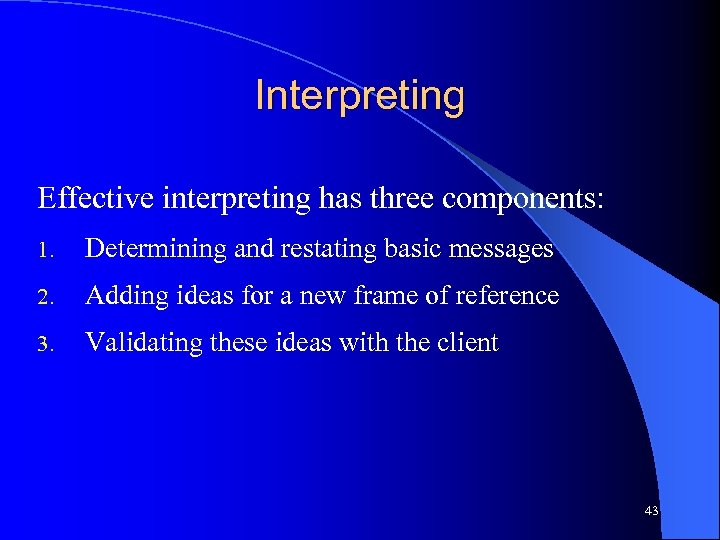 Interpreting

Effective interpreting has three components:

1. Determining and restating basic messages
2. Adding ideas for a new frame of reference
3. Validating these ideas with the client

43